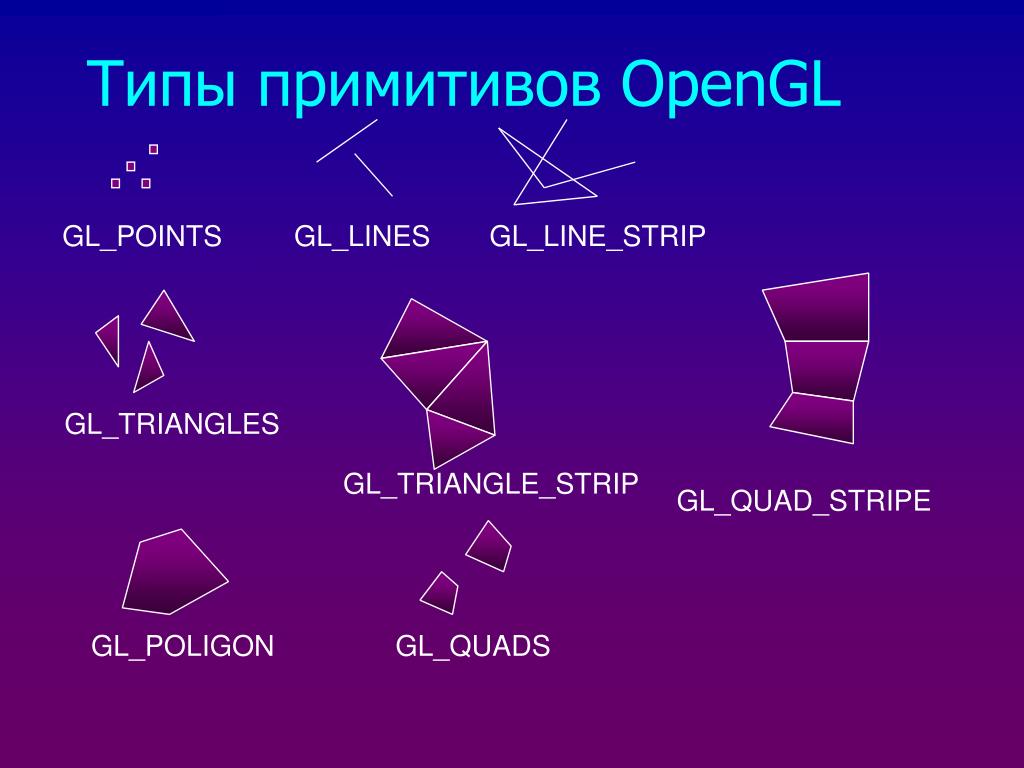 Типы примитивов OpenGL

GL_POINTS

GL_LINES

GL_LINE_STRIP

GL_TRIANGLES

GL_TRIANGLE_STRIP

GL_QUAD_STRIPE

GL_POLIGON

GL_QUADS